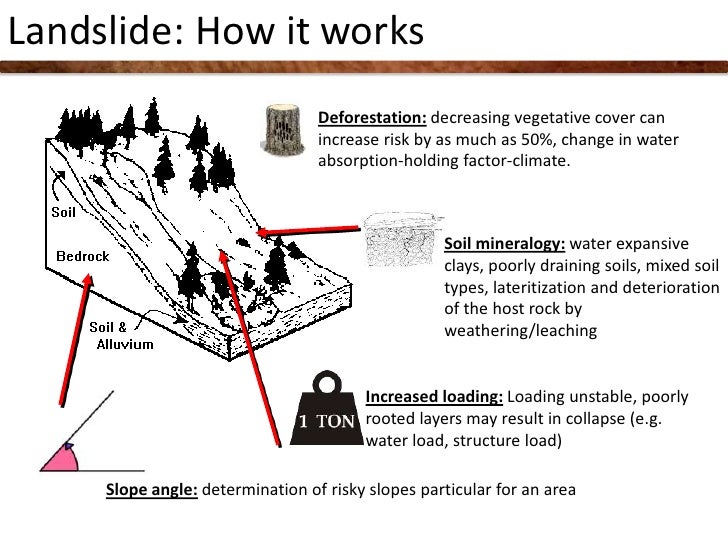 Landslide: How it works

Soil

Bedrock

Soil & Alluvium

Deforestation: decreasing vegetative cover can increase risk by as much as 50%, change in water absorption-holding factor-climate.

Soil mineralogy: water expansive clays, poorly draining soils, mixed soil types, lateritization and deterioration of the host rock by weathering/leaching

1 TON

Increased loading: Loading unstable, poorly rooted layers may result in collapse (e.g. water load, structure load)

Slope angle: determination of risky slopes particular for an area